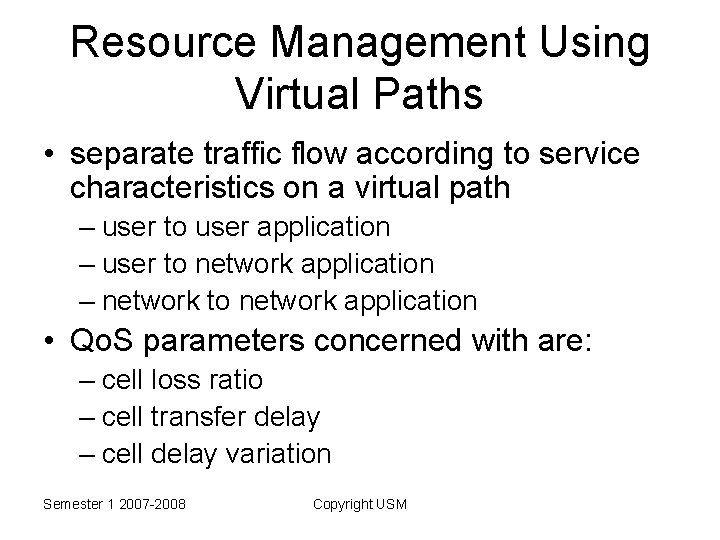 Resource Management Using Virtual Paths

• separate traffic flow according to service characteristics on a virtual path
– user to user application
– user to network application
– network to network application
• QoS parameters concerned with are:
– cell loss ratio
– cell transfer delay
– cell delay variation

Semester 1 2007-2008

Copyright USM